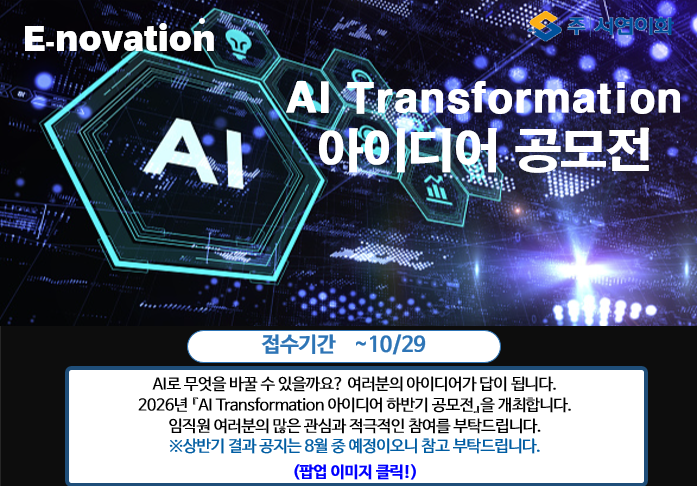 E-novation

㈜서연이화

AI

AI Transformation
아이디어 공모전

접수기간 ~10/29

AI로 무엇을 바꿀 수 있을까요? 여러분의 아이디어가 답이 됩니다.
2026년 『AI Transformation 아이디어 하반기 공모전』을 개최합니다.
임직원 여러분의 많은 관심과 적극적인 참여를 부탁드립니다.
※상반기 결과 공지는 8월 중 예정이오니 참고 부탁드립니다.

(팝업 이미지 클릭!)